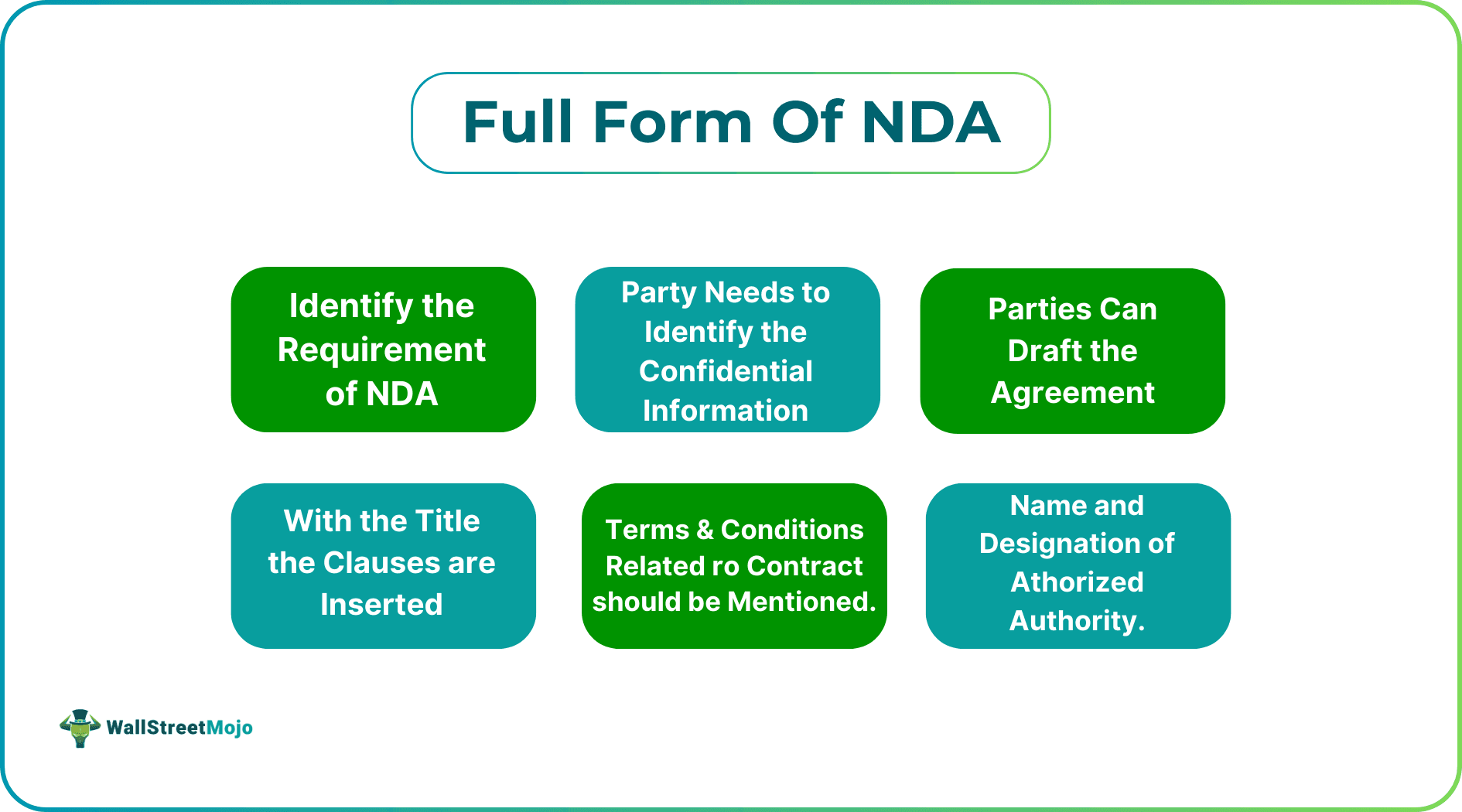 Full Form Of NDA

Identify the Requirement of NDA

Party Needs to Identify the Confidential Information

Parties Can Draft the Agreement

With the Title the Clauses are Inserted

Terms & Conditions Related ro Contract should be Mentioned.

Name and Designation of Athorized Authority.

WallStreetMojo